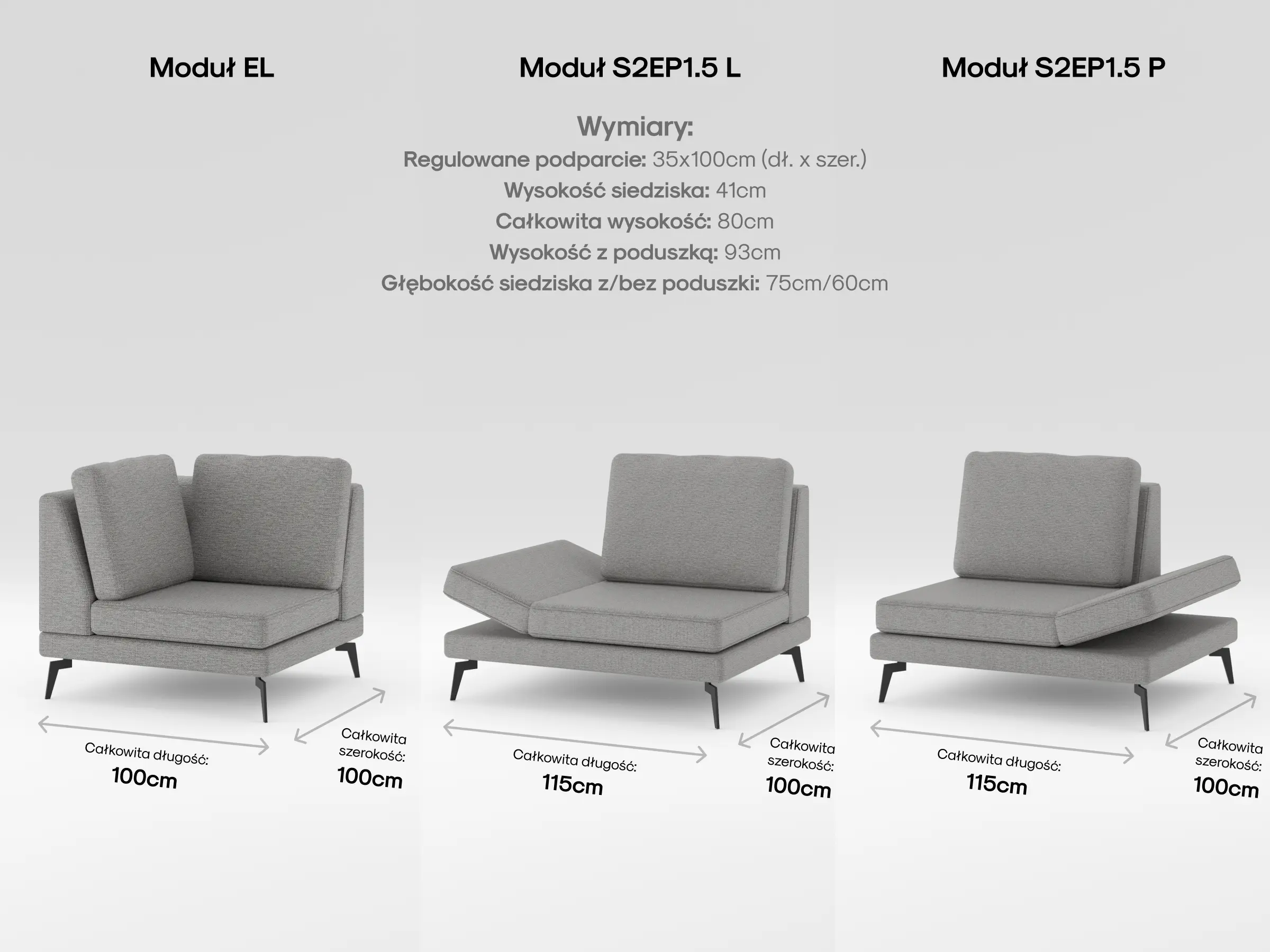 Moduł EL

Moduł S2EP1.5 L

Moduł S2EP1.5 P

Wymiary:
Regulowane podparcie: 35x100cm (dł. x szer.)
Wysokość siedziska: 41cm
Całkowita wysokość: 80cm
Wysokość z poduszką: 93cm
Głębokość siedziska z/bez poduszki: 75cm/60cm

Całkowita długość:
100cm

Całkowita szerokość:
100cm

Całkowita długość:
115cm

Całkowita szerokość:
100cm

Całkowita długość:
115cm

Całkowita szerokość:
100cm